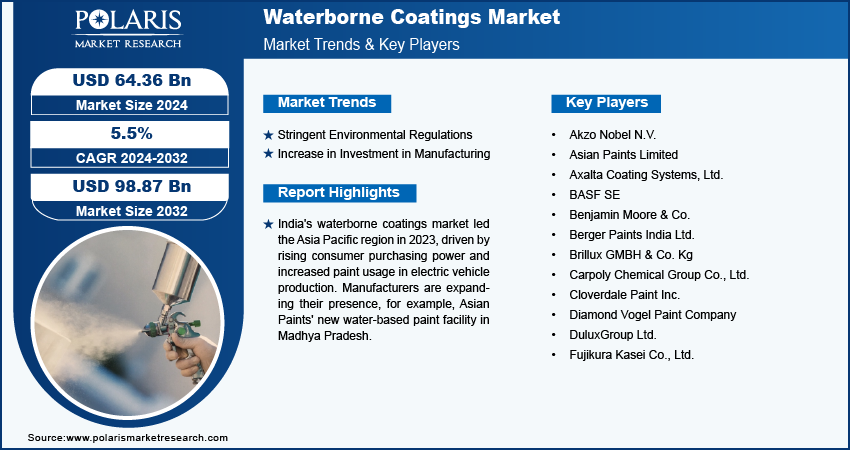 POLARIS
MARKET RESEARCH

Waterborne Coatings Market
Market Trends & Key Players

USD 64.36 Bn
Market Size 2024

5.5%
CAGR 2024-2032

USD 98.87 Bn
Market Size 2032

Market Trends

★ Stringent Environmental Regulations
★ Increase in Investment in Manufacturing

Report Highlights

★ India's waterborne coatings market led the Asia Pacific region in 2023, driven by rising consumer purchasing power and increased paint usage in electric vehicle production. Manufacturers are expanding their presence, for example, Asian Paints' new water-based paint facility in Madhya Pradesh.

Key Players

• Akzo Nobel N.V.
• Asian Paints Limited
• Axalta Coating Systems, Ltd.
• BASF SE
• Benjamin Moore & Co.
• Berger Paints India Ltd.
• Brillux GMBH & Co. Kg
• Carpoly Chemical Group Co., Ltd.
• Cloverdale Paint Inc.
• Diamond Vogel Paint Company
• DuluxGroup Ltd.
• Fujikura Kasei Co., Ltd.

Source:www.polarismarketresearch.com